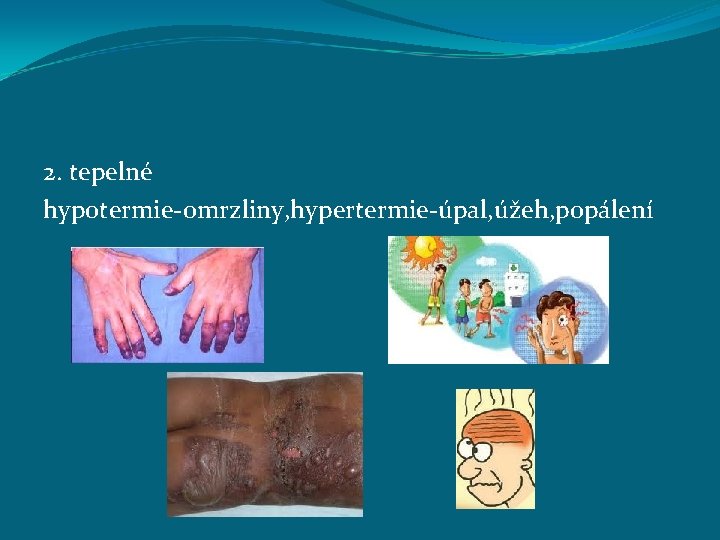 2. tepelné
hypotermie-omrzliny,hypertermie-úpal,úžeh,popálení